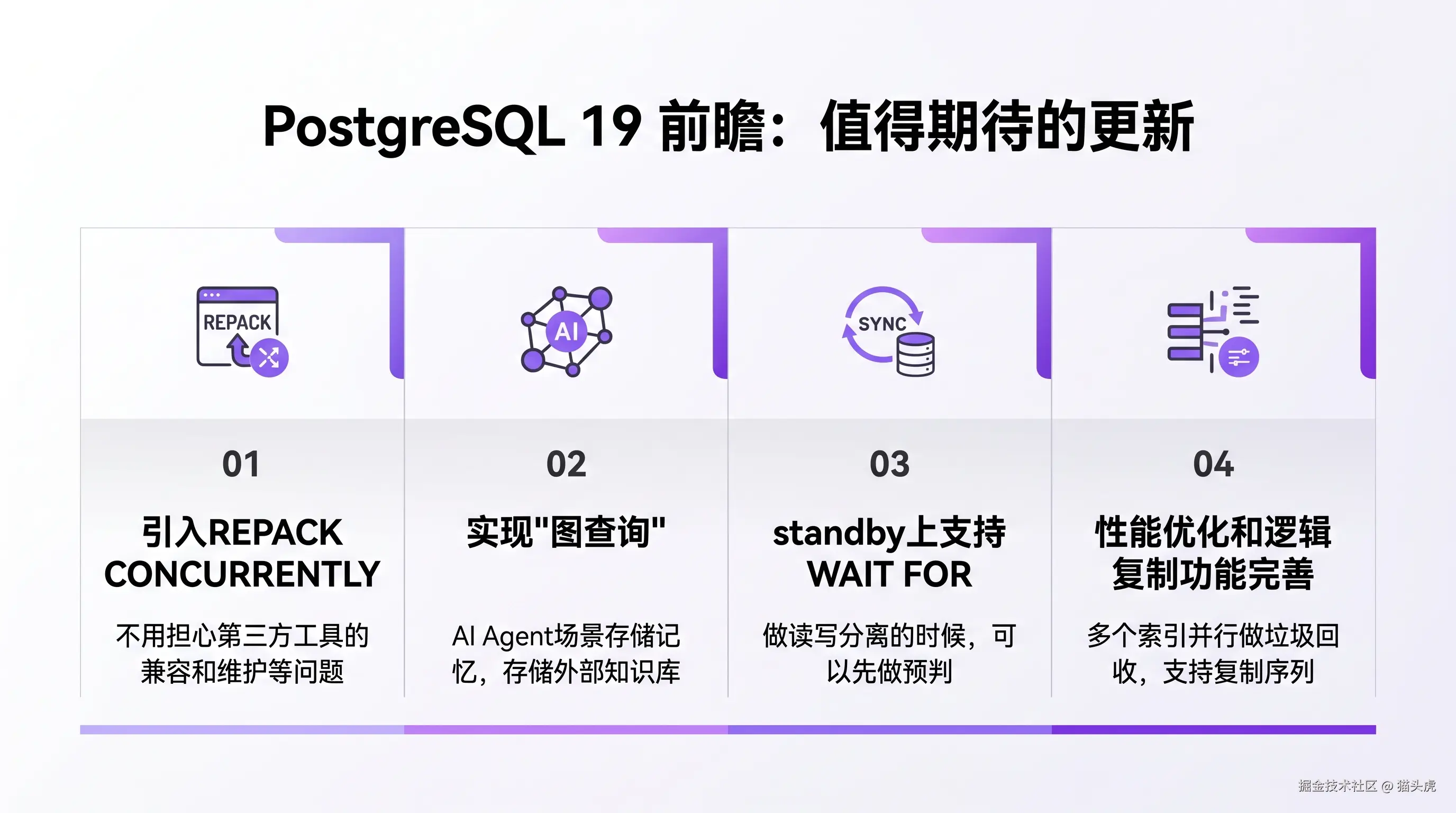 PostgreSQL 19 前瞻：值得期待的更新

REPACK

01

引入REPACK CONCURRENTLY

不用担心第三方工具的兼容和维护等问题

AI

02

实现"图查询"

AI Agent场景存储记忆，存储外部知识库

SYNC

03

standby上支持 WAIT FOR

做读写分离的时候，可以先做预判

04

性能优化和逻辑复制功能完善

多个索引并行做垃圾回收，支持复制序列

掘金技术社区 @ 猫头虎